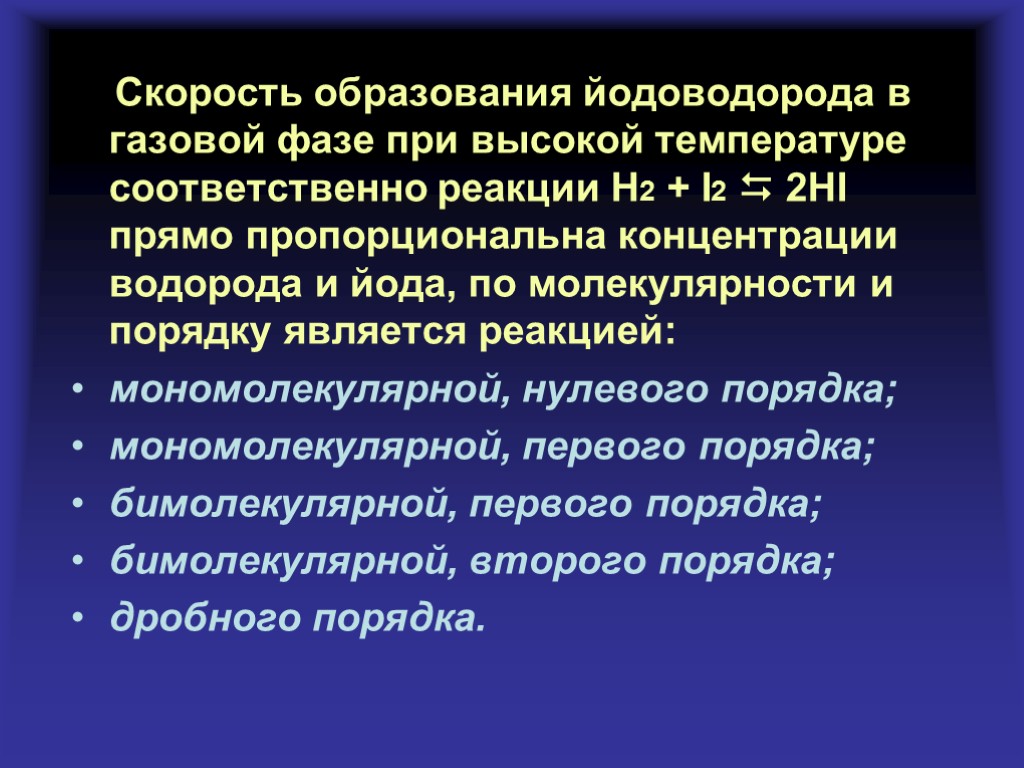 Скорость образования йодоводорода в газовой фазе при высокой температуре соответственно реакции $H_2 + I_2 \leftrightarrows 2HI$ прямо пропорциональна концентрации водорода и йода, по молекулярности и порядку является реакцией:

• мономолекулярной, нулевого порядка;
• мономолекулярной, первого порядка;
• бимолекулярной, первого порядка;
• бимолекулярной, второго порядка;
• дробного порядка.